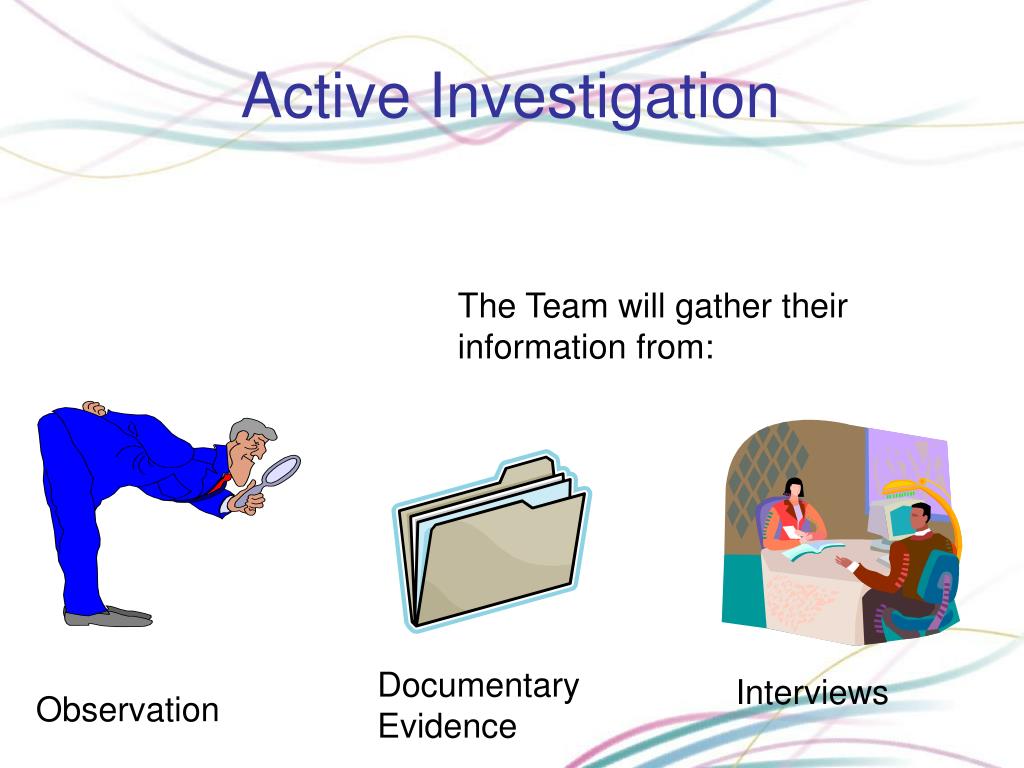 Active Investigation

The Team will gather their information from:

Observation

Documentary Evidence

Interviews